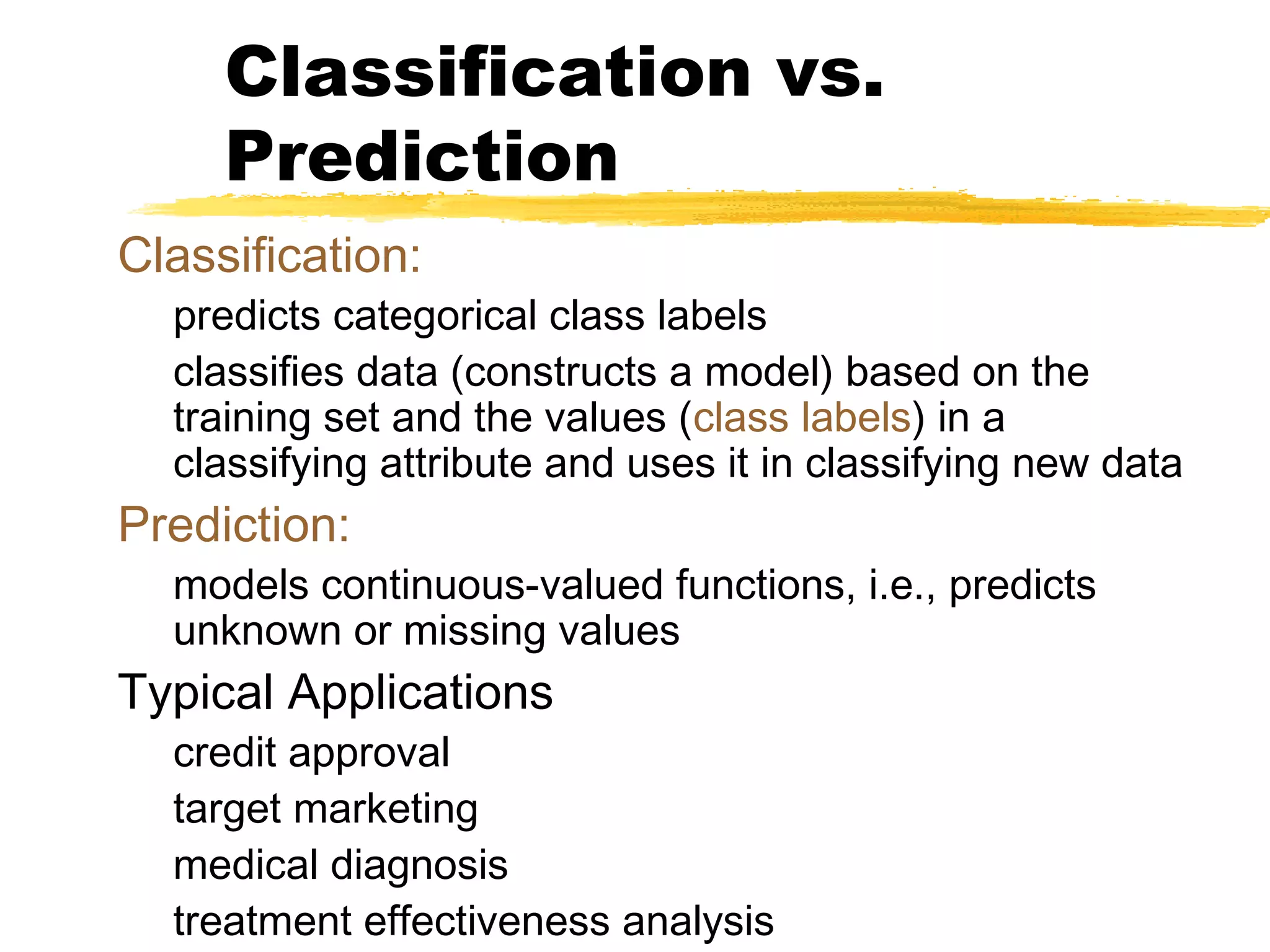 Classification vs. Prediction

Classification:

predicts categorical class labels

classifies data (constructs a model) based on the training set and the values (class labels) in a classifying attribute and uses it in classifying new data

Prediction:

models continuous-valued functions, i.e., predicts unknown or missing values

Typical Applications

credit approval

target marketing

medical diagnosis

treatment effectiveness analysis